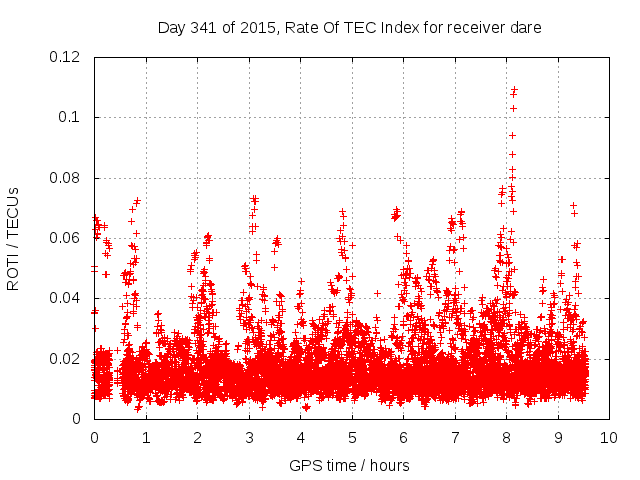 Day 341 of 2015, Rate Of TEC Index for receiver dare

ROTI / TECUs

0.12
0.1
0.08
0.06
0.04
0.02
0

0 1 2 3 4 5 6 7 8 9 10

GPS time / hours